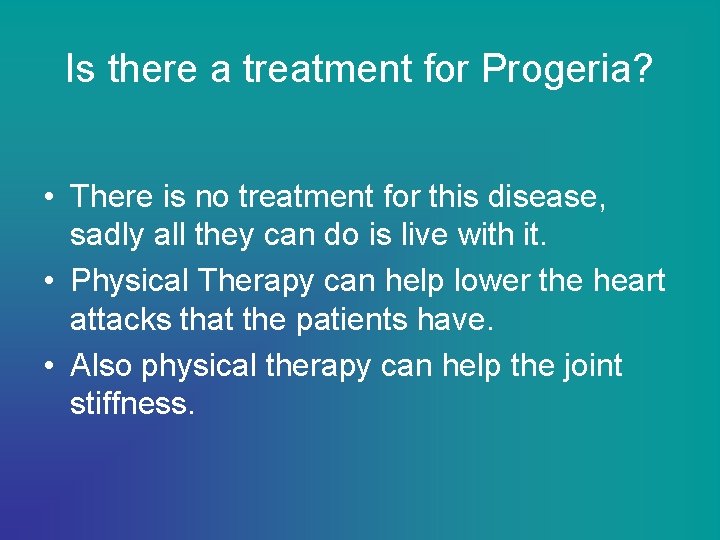 Is there a treatment for Progeria?

• There is no treatment for this disease, sadly all they can do is live with it.
• Physical Therapy can help lower the heart attacks that the patients have.
• Also physical therapy can help the joint stiffness.